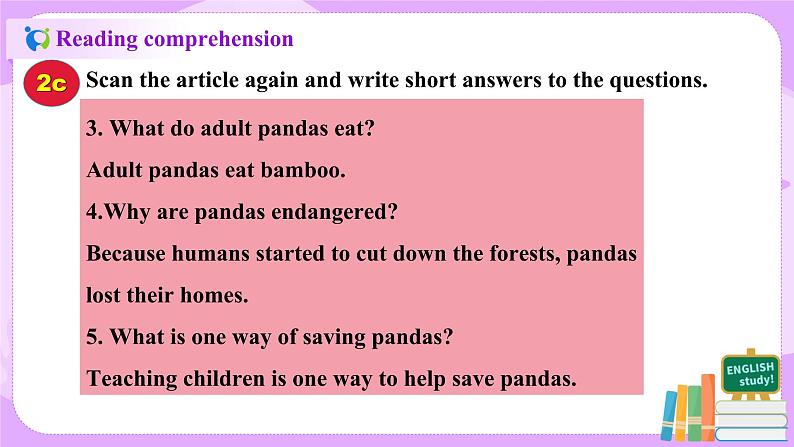 Reading comprehension

2c Scan the article again and write short answers to the questions.

3. What do adult pandas eat?

Adult pandas eat bamboo.

4.Why are pandas endangered?

Because humans started to cut down the forests, pandas lost their homes.

5. What is one way of saving pandas?

Teaching children is one way to help save pandas.

ENGLISH study!